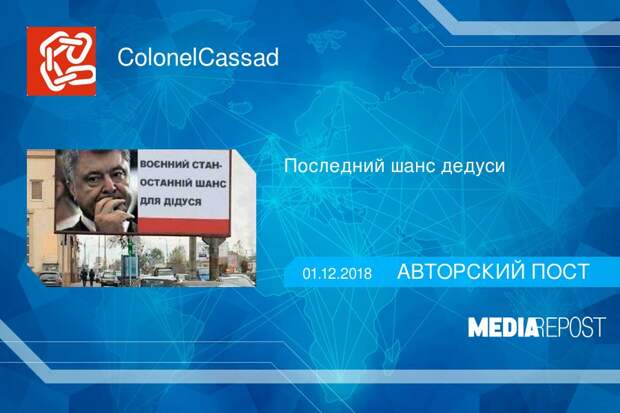 ColonelCassad

ВОЄННИЙ СТАН- ОСТАННІЙ ШАНС ДЛЯ ДІДУСЯ

Последний шанс дедуси

01.12.2018 АВТОРСКИЙ ПОСТ

MEDIAREPOST